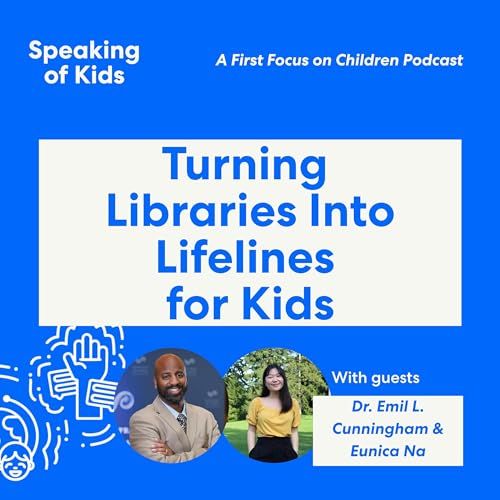 Speaking of Kids

A First Focus on Children Podcast

Turning Libraries Into Lifelines for Kids

With guests

Dr. Emil L. Cunningham & Eunica Na